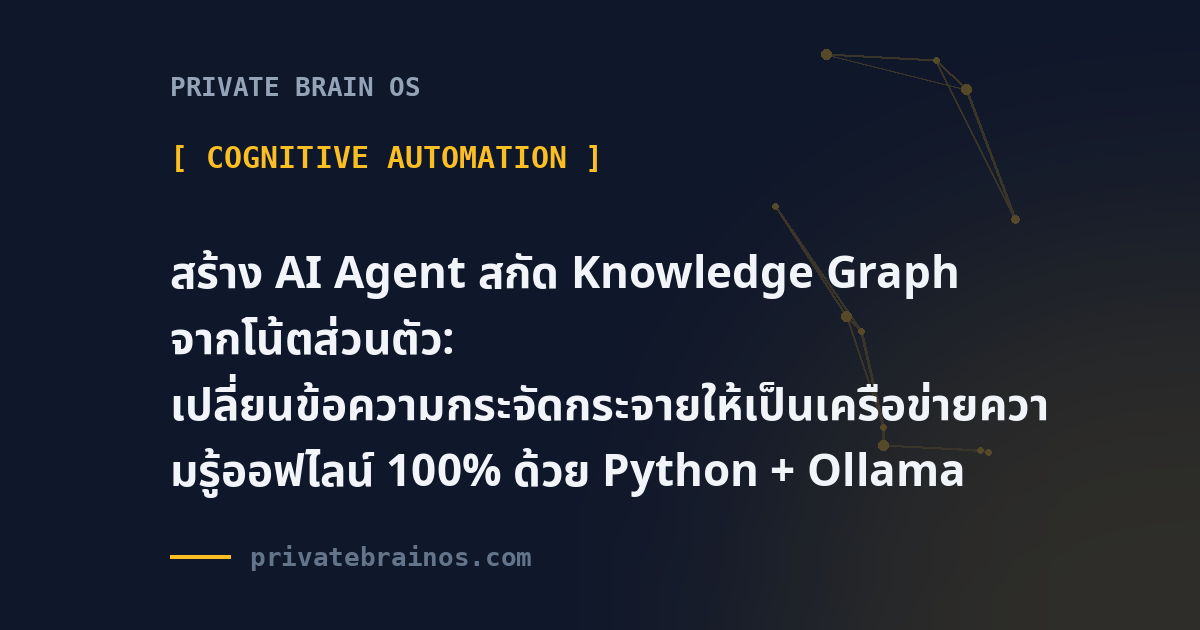 PRIVATE BRAIN OS

[ COGNITIVE AUTOMATION ]

สร้าง AI Agent สกัด Knowledge Graph จากโน้ตส่วนตัว: เปลี่ยนข้อความกระจัดกระจายให้เป็นเครือข่ายความรู้ออฟไลน์ 100% ด้วย Python + Ollama

privatebrainos.com